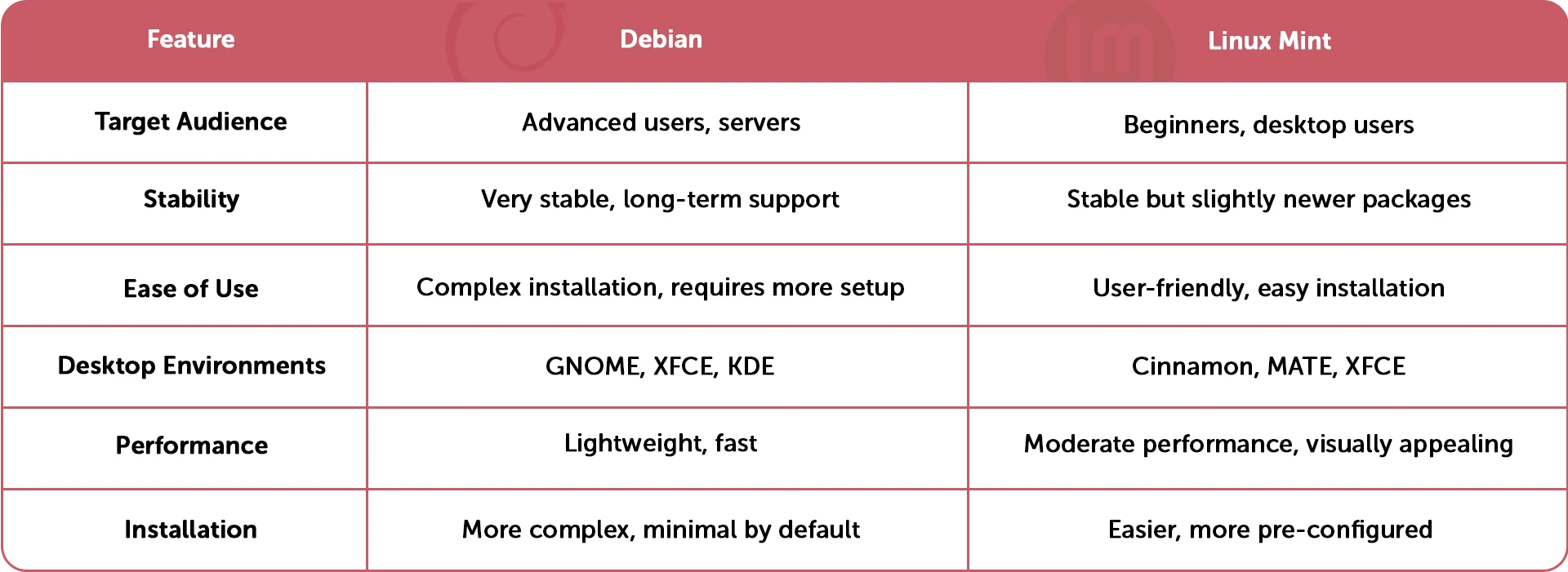 | Feature | Debian | Linux Mint |
|---|---|---|
| Target Audience | Advanced users, servers | Beginners, desktop users |
| Stability | Very stable, long-term support | Stable but slightly newer packages |
| Ease of Use | Complex installation, requires more setup | User-friendly, easy installation |
| Desktop Environments | GNOME, XFCE, KDE | Cinnamon, MATE, XFCE |
| Performance | Lightweight, fast | Moderate performance, visually appealing |
| Installation | More complex, minimal by default | Easier, more pre-configured |